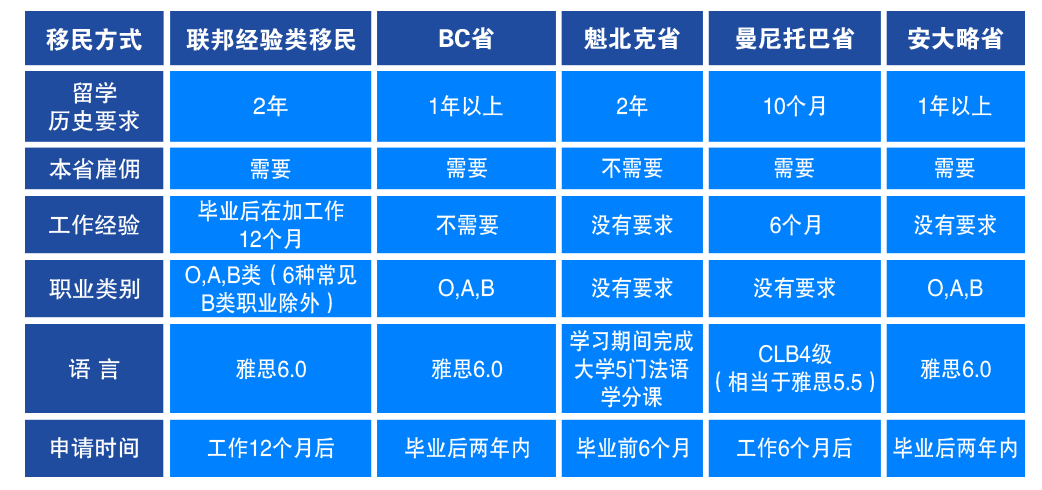 | 移民方式 | 联邦经验类移民 | BC省 | 魁北克省 | 曼尼托巴省 | 安大略省 |
|---|---|---|---|---|---|
| 留学历史要求 | 2年 | 1年以上 | 2年 | 10个月 | 1年以上 |
| 本省雇佣 | 需要 | 需要 | 不需要 | 需要 | 需要 |
| 工作经验 | 毕业后在加工作12个月 | 不需要 | 没有要求 | 6个月 | 没有要求 |
| 职业类别 | O,A,B类（6种常见B类职业除外） | O,A,B | 没有要求 | 没有要求 | O,A,B |
| 语 言 | 雅思6.0 | 雅思6.0 | 学习期间完成大学5门法语学分课 | CLB4级（相当于雅思5.5） | 雅思6.0 |
| 申请时间 | 工作12个月后 | 毕业后两年内 | 毕业前6个月 | 工作6个月后 | 毕业后两年内 |